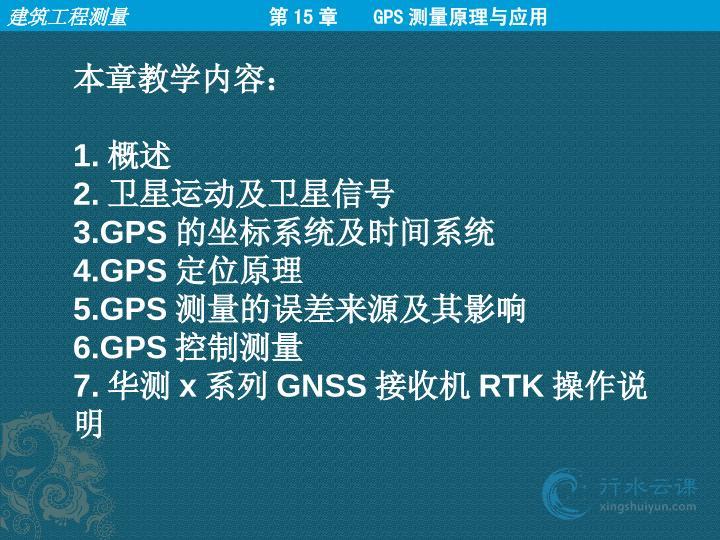 建筑工程测量 第 15 章 GPS 测量原理与应用

本章教学内容：

1. 概述
2. 卫星运动及卫星信号
3.GPS 的坐标系统及时间系统
4.GPS 定位原理
5.GPS 测量的误差来源及其影响
6.GPS 控制测量
7. 华测 x 系列 GNSS 接收机 RTK 操作说明

行水云课
xingshuiyun.com